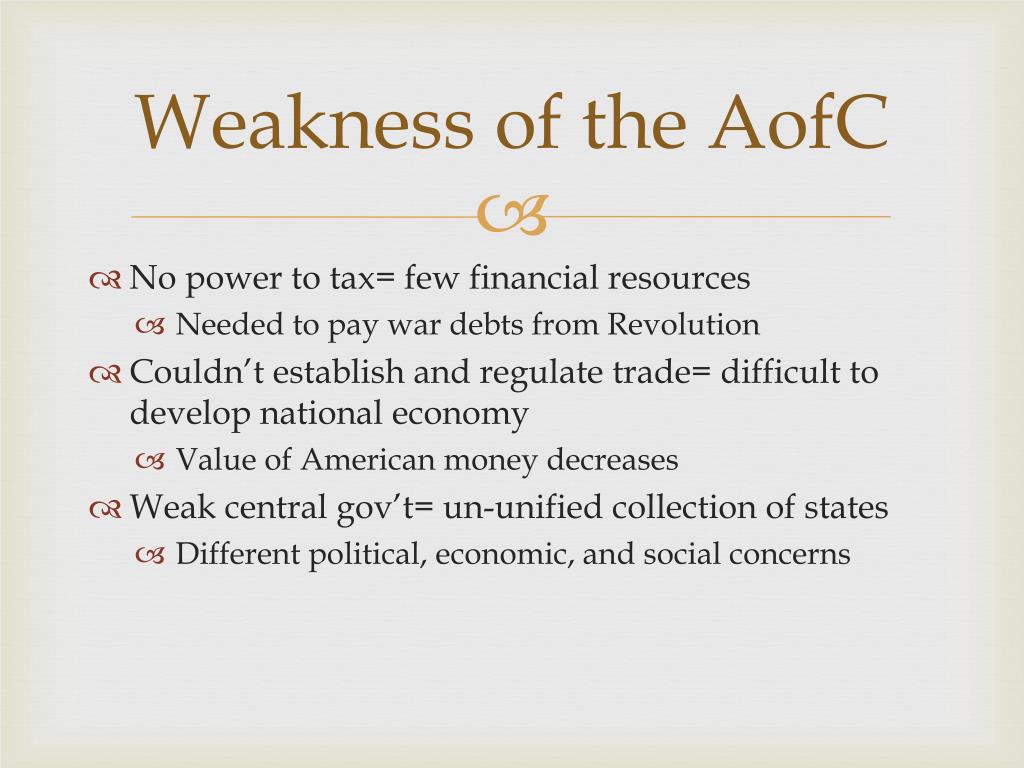 Weakness of the AofC

No power to tax= few financial resources
Needed to pay war debts from Revolution
Couldn’t establish and regulate trade= difficult to develop national economy
Value of American money decreases
Weak central gov’t= un-unified collection of states
Different political, economic, and social concerns